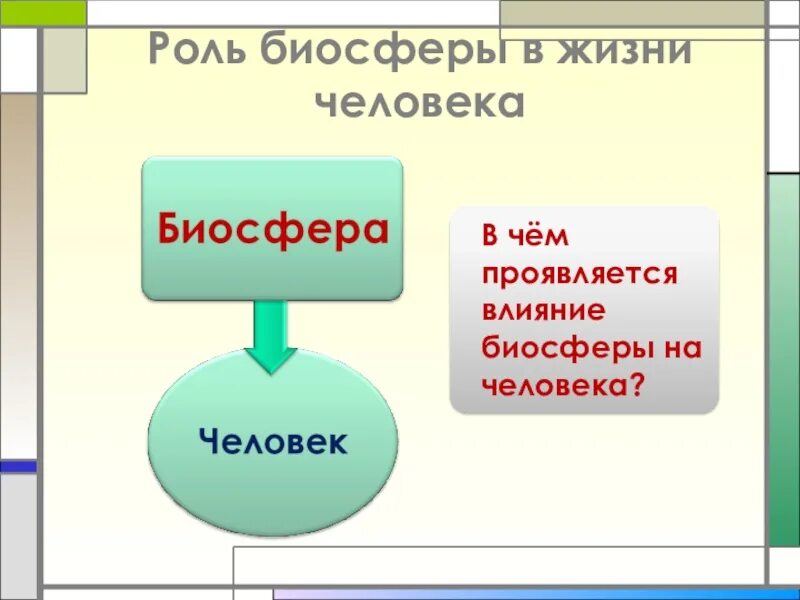 Роль биосферы в жизни человека

Биосфера

Человек

В чём проявляется влияние биосферы на человека?